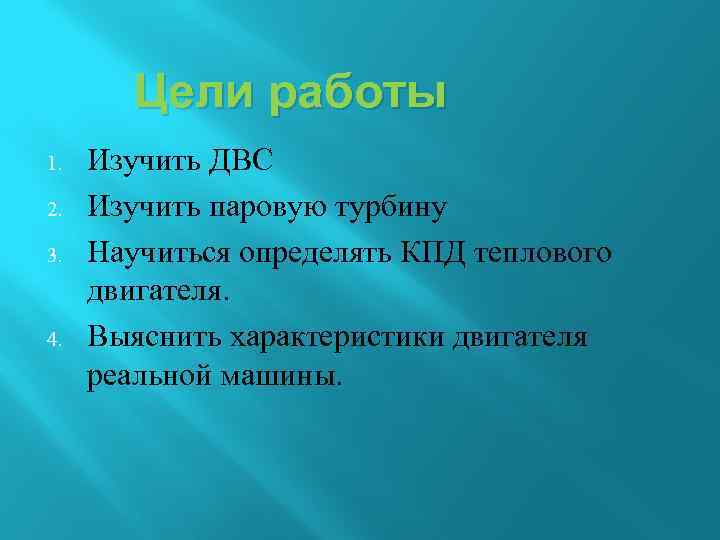 Цели работы

1. Изучить ДВС
2. Изучить паровую турбину
3. Научиться определять КПД теплового двигателя.
4. Выяснить характеристики двигателя реальной машины.